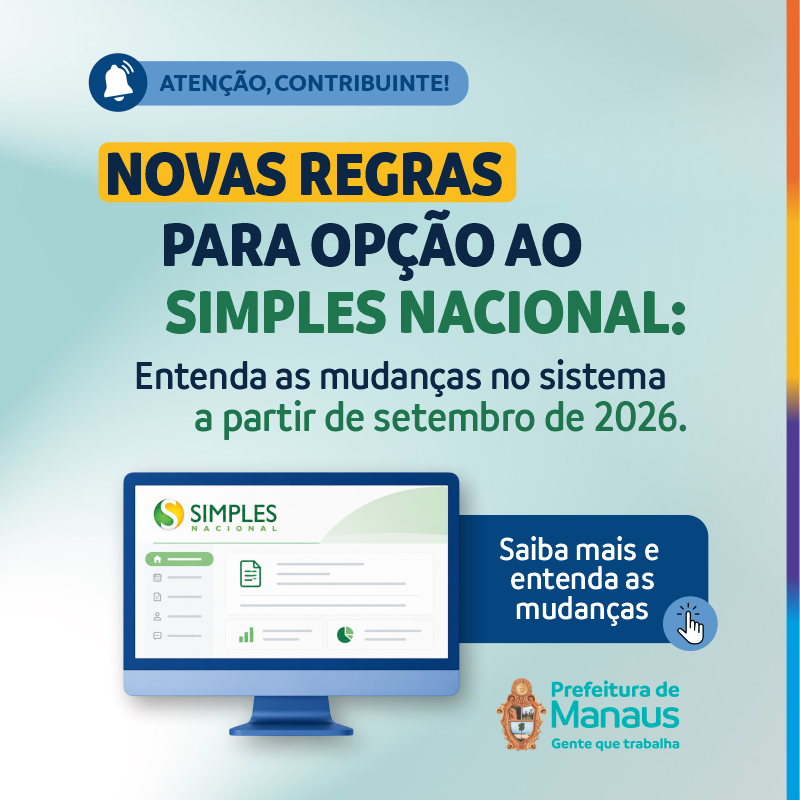 ATENÇÃO, CONTRIBUINTE!

NOVAS REGRAS PARA OPÇÃO AO SIMPLES NACIONAL:

Entenda as mudanças no sistema a partir de setembro de 2026.

SIMPLES NACIONAL

Saiba mais e entenda as mudanças

Prefeitura de Manaus
Gente que trabalha